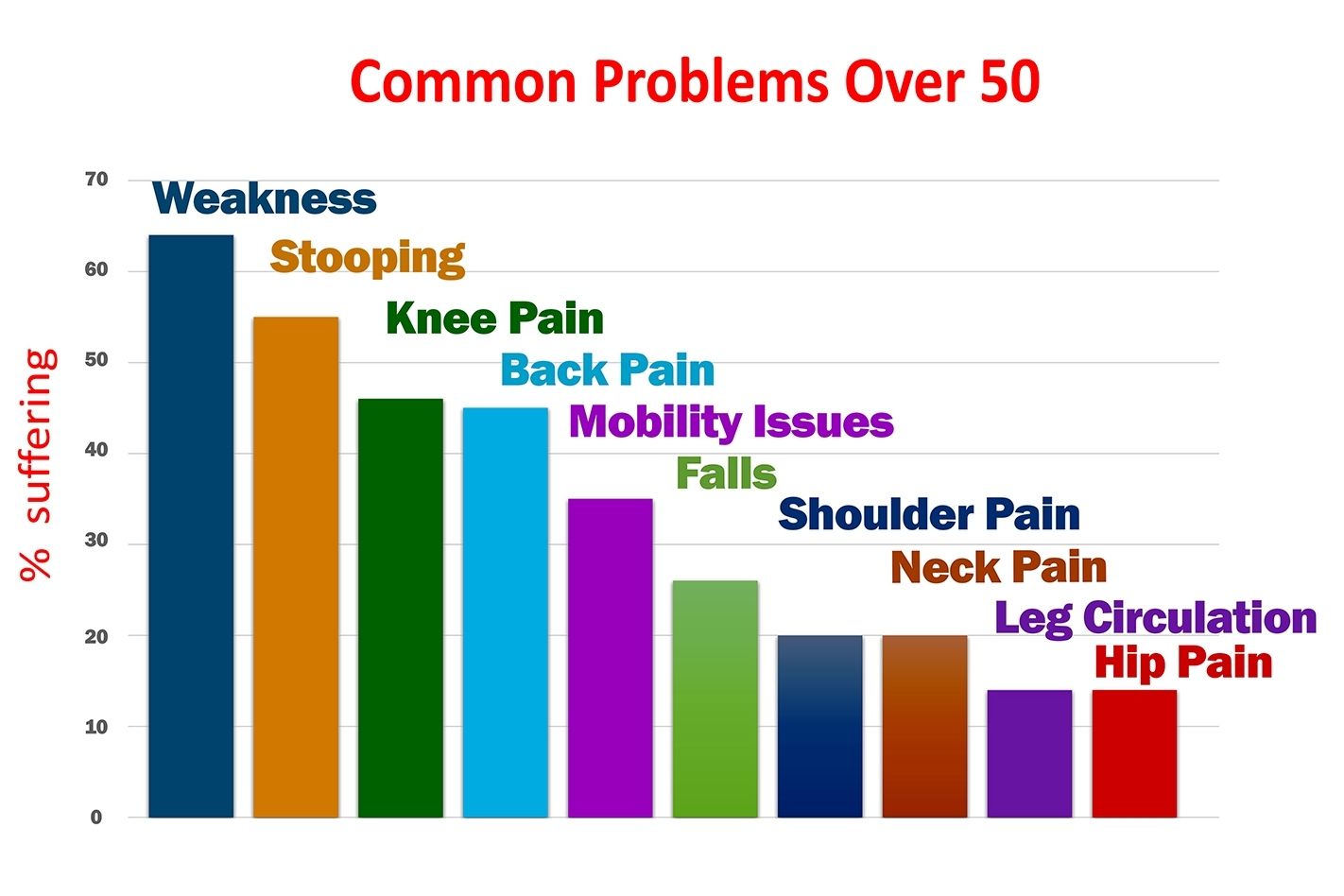 Common Problems Over 50

% suffering

70
60
50
40
30
20
10
0

Weakness
Stooping
Knee Pain
Back Pain
Mobility Issues
Falls
Shoulder Pain
Neck Pain
Leg Circulation
Hip Pain